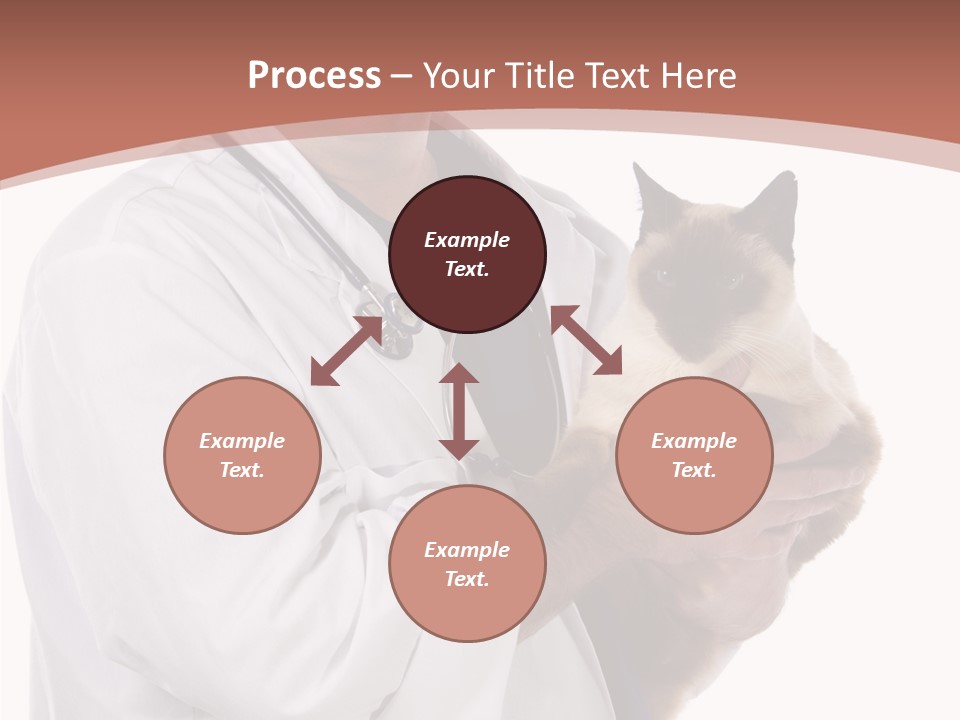 Process – Your Title Text Here

Example Text.

Example Text.

Example Text.

Example Text.